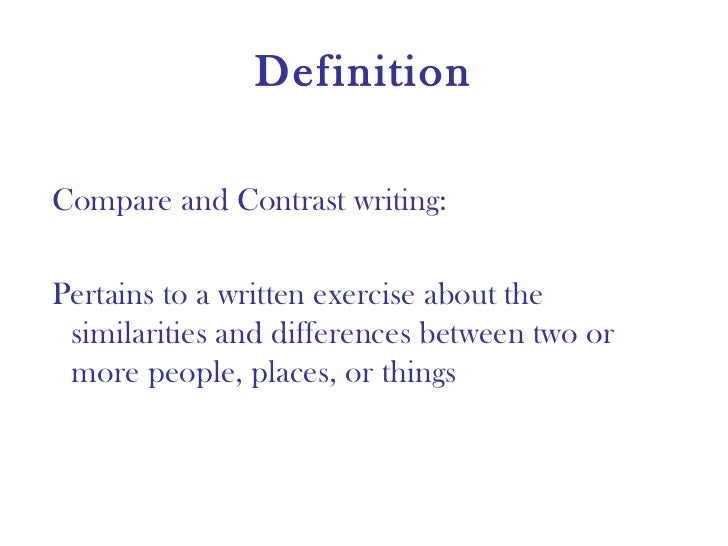 Definition

Compare and Contrast writing:

Pertains to a written exercise about the similarities and differences between two or more people, places, or things